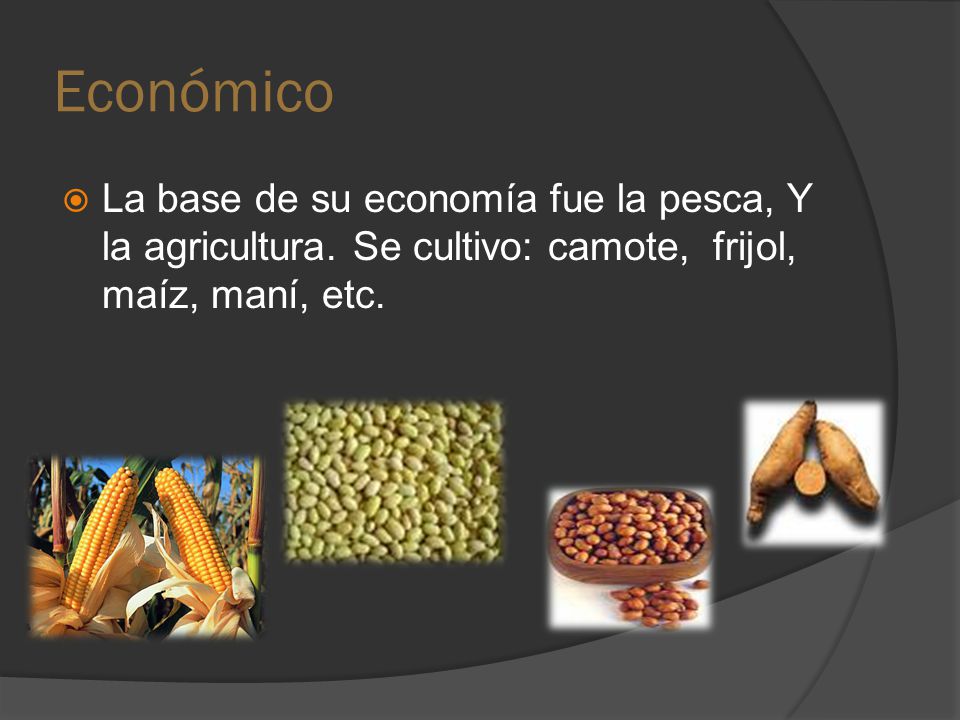 Económico

La base de su economía fue la pesca, Y la agricultura. Se cultivo: camote, frijol, maíz, maní, etc.